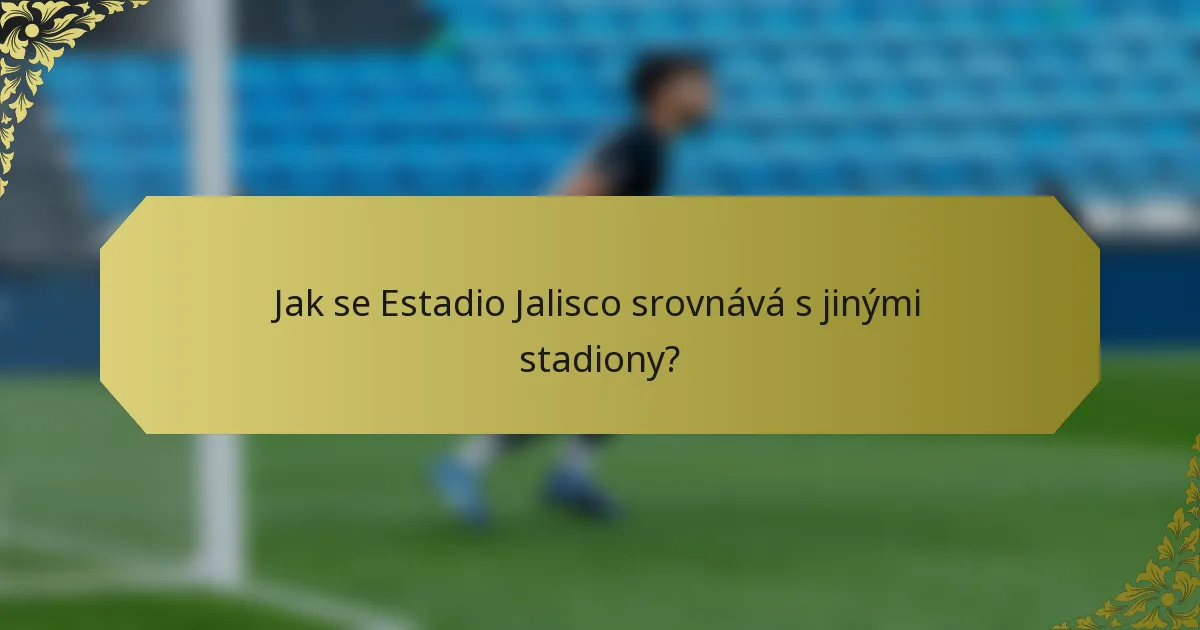 Jak se Estadio Jalisco srovnává s jinými stadiony?